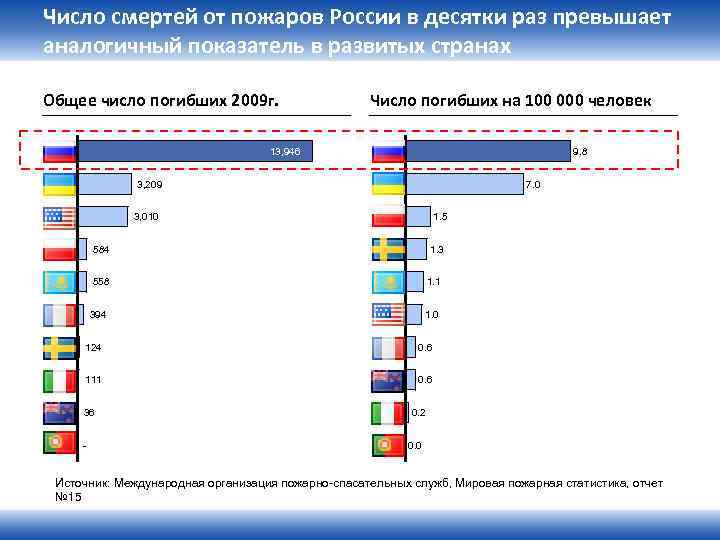 Число смертей от пожаров России в десятки раз превышает аналогичный показатель в развитых странах

Общее число погибших 2009г.

13,946
3,209
3,010
584
558
394
124
111
36
-

Число погибших на 100 000 человек

9.8
7.0
1.5
1.3
1.1
1.0
0.6
0.6
0.2
0.0

Источник: Международная организация пожарно-спасательных служб, Мировая пожарная статистика, отчет №15